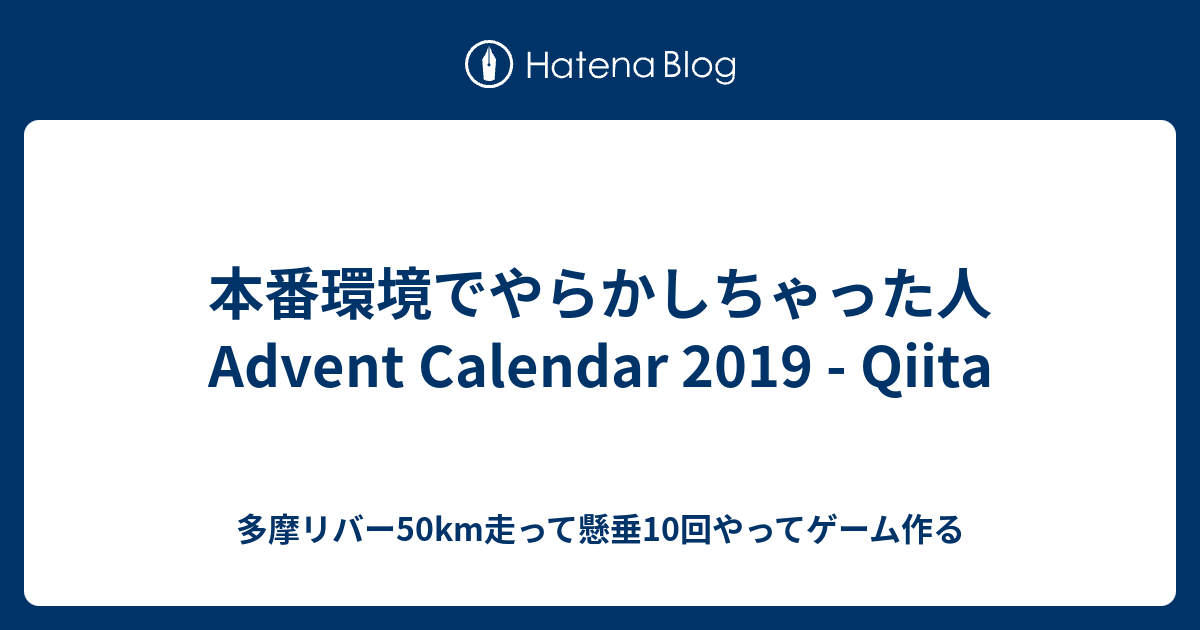 Hatena Blog

本番環境でやらかしちゃった人 Advent Calendar 2019 - Qiita

多摩リバー50km走って懸垂10回やってゲーム作る